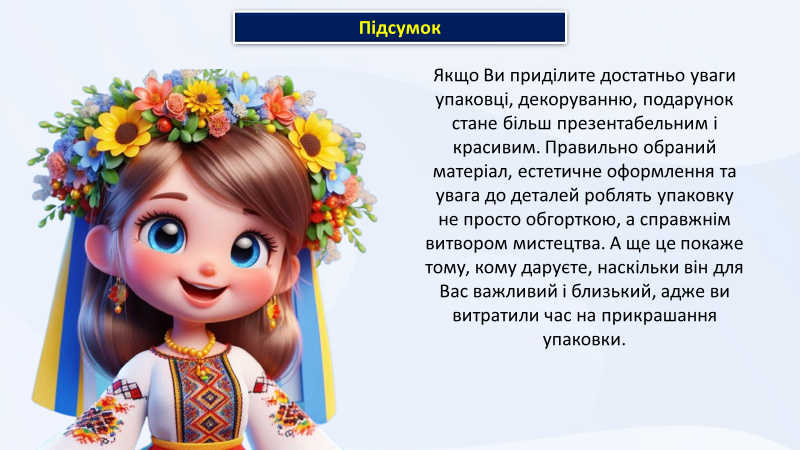 Підсумок

Якщо Ви приділите достатньо уваги упаковці, декоруванню, подарунок стане більш презентабельним і красивим. Правильно обраний матеріал, естетичне оформлення та увага до деталей роблять упаковку не просто обгорткою, а справжнім витвором мистецтва. А ще це покаже тому, кому даруєте, наскільки він для Вас важливий і близький, адже ви витратили час на прикрашання упаковки.